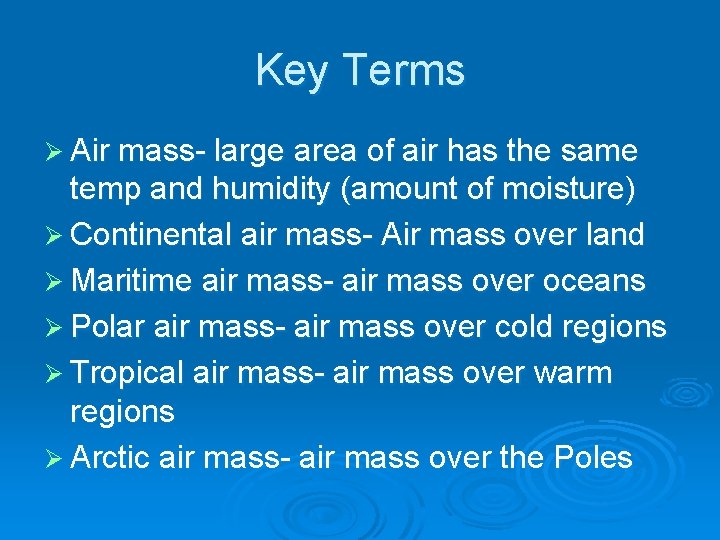 Key Terms

➢ Air mass- large area of air has the same temp and humidity (amount of moisture)
➢ Continental air mass- Air mass over land
➢ Maritime air mass- air mass over oceans
➢ Polar air mass- air mass over cold regions
➢ Tropical air mass- air mass over warm regions
➢ Arctic air mass- air mass over the Poles